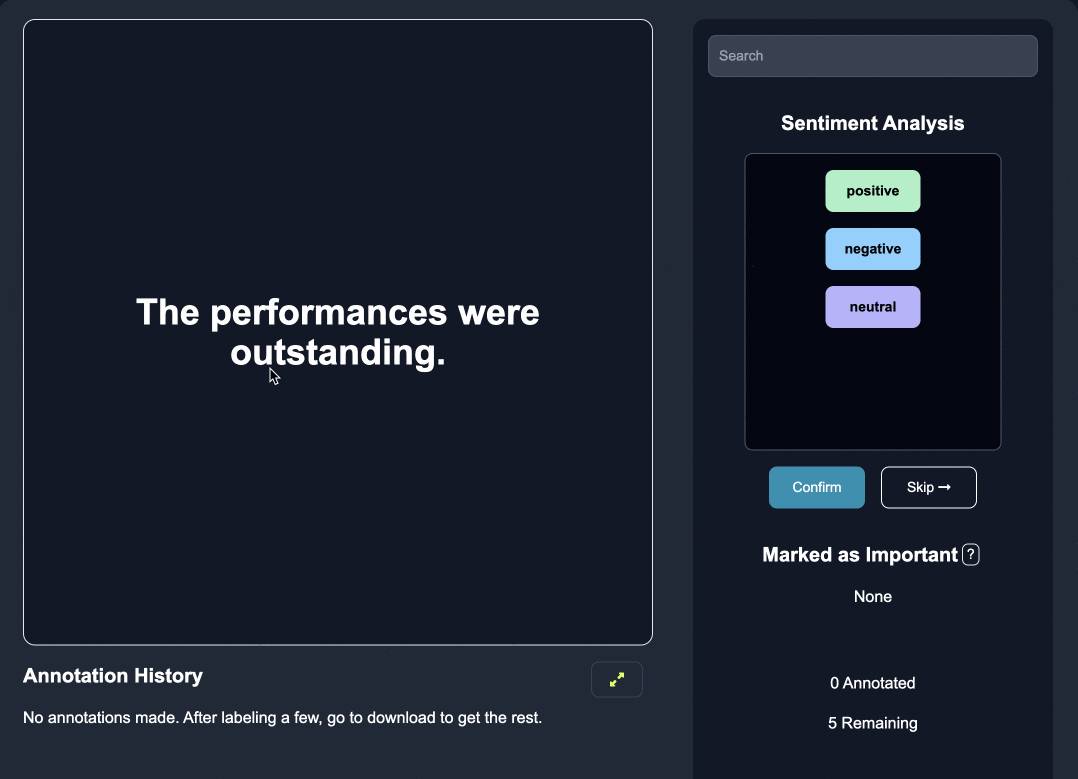 The performances were outstanding.

Annotation History

No annotations made. After labeling a few, go to download to get the rest.

Search

Sentiment Analysis

positive

negative

neutral

Confirm

Skip →

Marked as Important ?

None

0 Annotated

5 Remaining